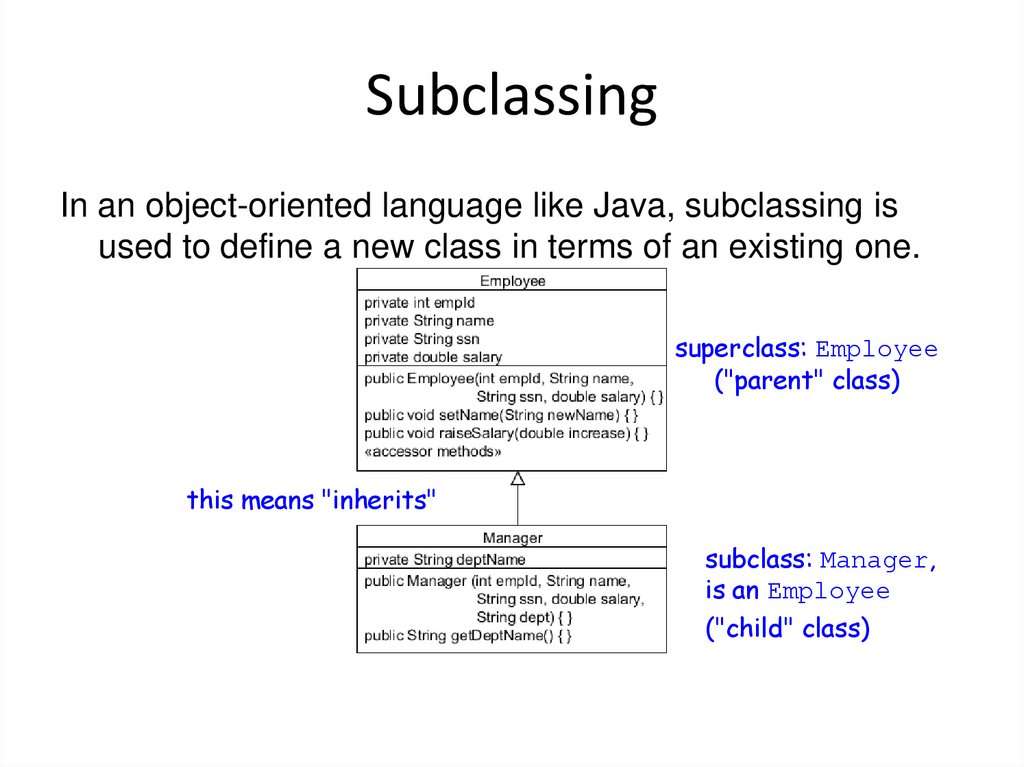 Subclassing

In an object-oriented language like Java, subclassing is used to define a new class in terms of an existing one.

Employee

private int empId
private String name
private String ssn
private double salary

public Employee(int empId, String name, String ssn, double salary) { }
public void setName(String newName) { }
public void raiseSalary(double increase) { }
«accessor methods»

superclass: Employee
("parent" class)

this means "inherits"

Manager

private String deptName

public Manager (int empId, String name, String ssn, double salary, String dept) { }
public String getDeptName() { }

subclass: Manager, is an Employee
("child" class)